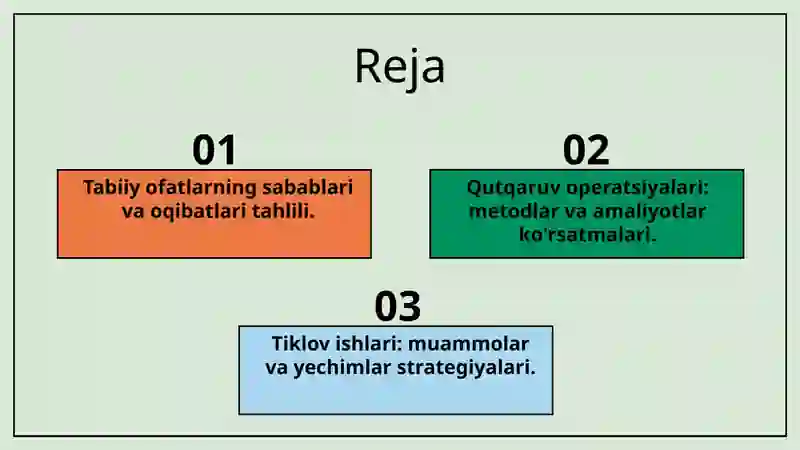 Reja

01

Tabiiy ofatlarning sabablari va oqibatlari tahlili.

02

Qutqaruv operatsiyalari: metodlar va amaliyotlar ko'rsatmalari.

03

Tiklov ishlari: muammolar va yechimlar strategiyalari.